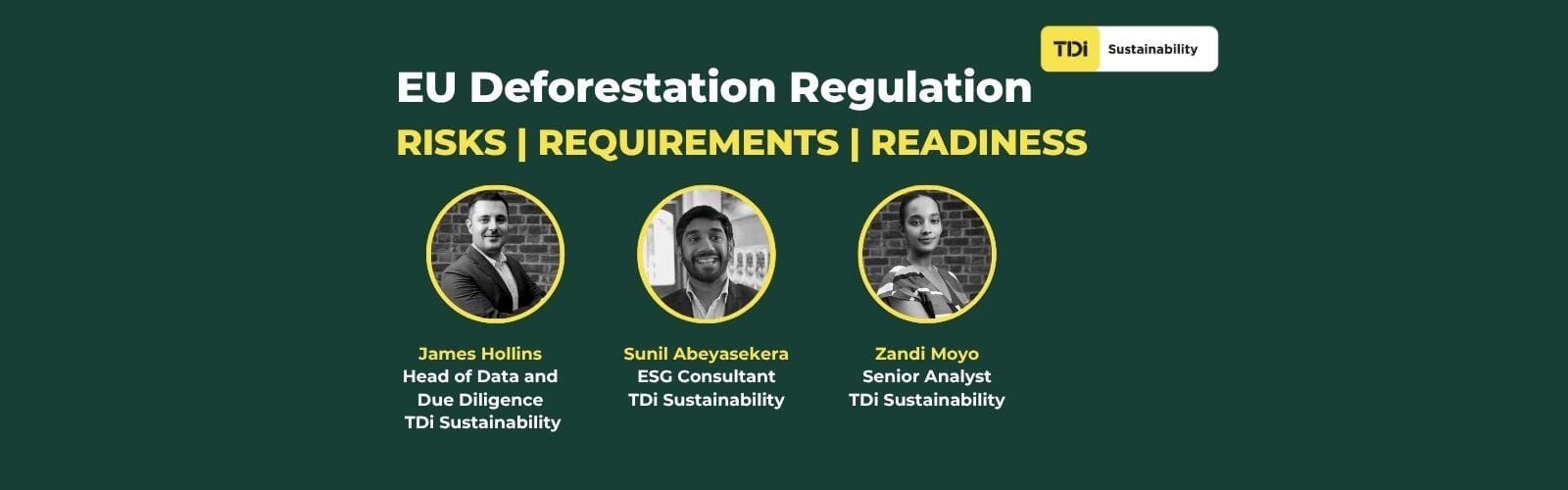 TDi Sustainability

EU Deforestation Regulation

RISKS | REQUIREMENTS | READINESS

James Hollins
Head of Data and Due Diligence
TDi Sustainability

Sunil Abeyasekera
ESG Consultant
TDi Sustainability

Zandi Moyo
Senior Analyst
TDi Sustainability